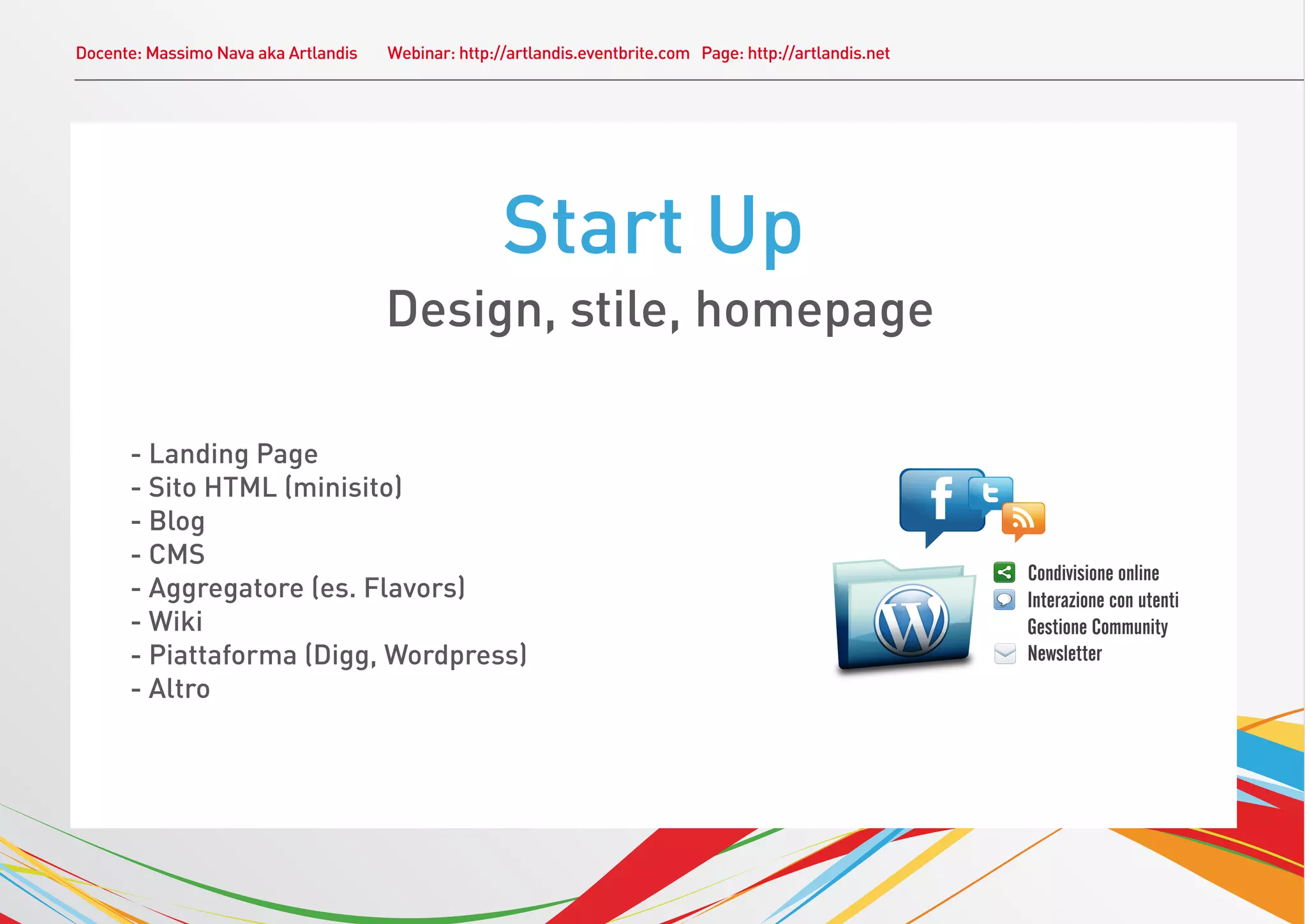 Docente: Massimo Nava aka Artlandis Webinar: http://artlandis.eventbrite.com Page: http://artlandis.net

Start Up

Design, stile, homepage

- Landing Page
- Sito HTML (minisito)
- Blog
- CMS
- Aggregatore (es. Flavors)
- Wiki
- Piattaforma (Digg, Wordpress)
- Altro

Condivisione online
Interazione con utenti
Gestione Community
Newsletter